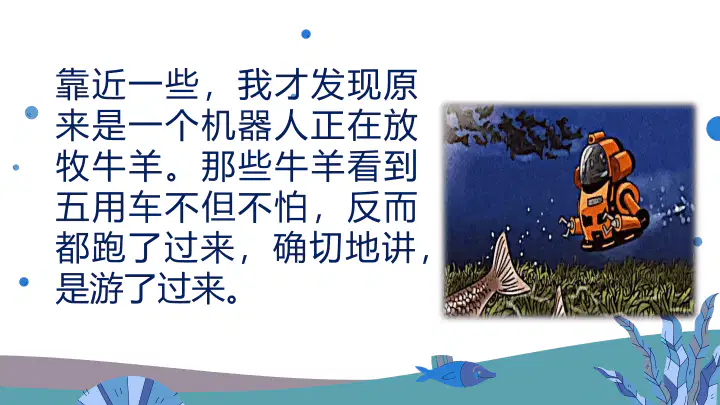 靠近一些，我才发现原来是一个机器人正在放牧牛羊。那些牛羊看到五用车不但不怕，反而都跑了过来，确切地讲，是游了过来。